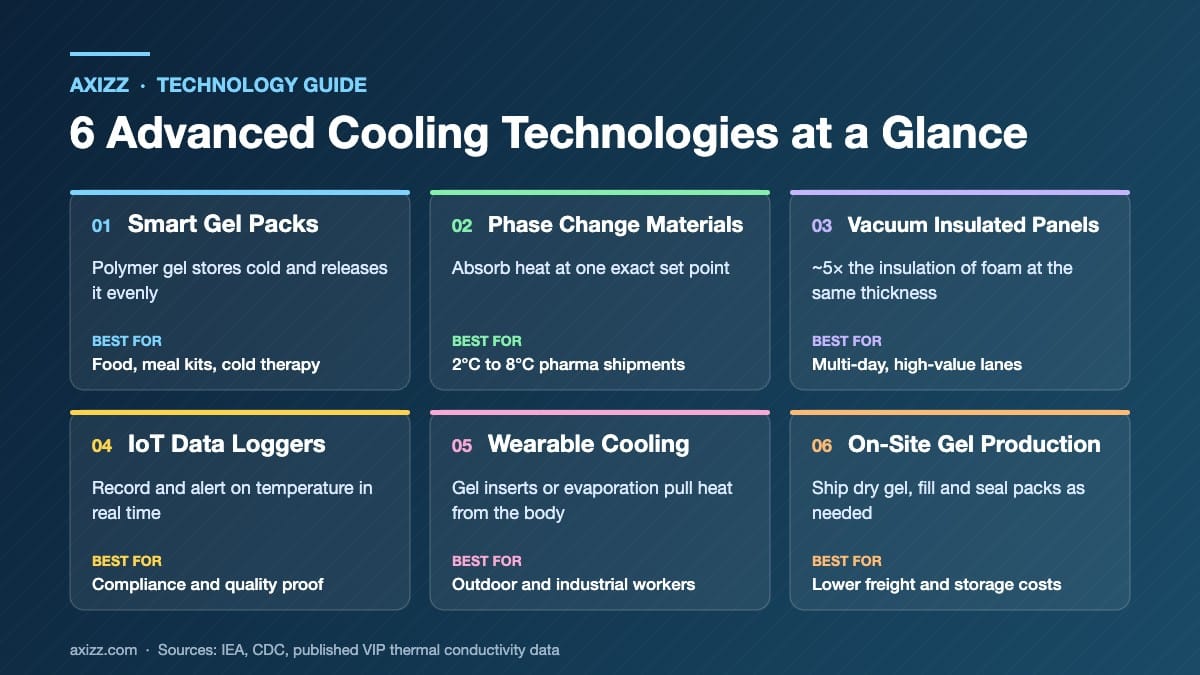 AXIZZ · TECHNOLOGY GUIDE

6 Advanced Cooling Technologies at a Glance

01 Smart Gel Packs

Polymer gel stores cold and releases it evenly

BEST FOR
Food, meal kits, cold therapy

02 Phase Change Materials

Absorb heat at one exact set point

BEST FOR
2°C to 8°C pharma shipments

03 Vacuum Insulated Panels

~5× the insulation of foam at the same thickness

BEST FOR
Multi-day, high-value lanes

04 IoT Data Loggers

Record and alert on temperature in real time

BEST FOR
Compliance and quality proof

05 Wearable Cooling

Gel inserts or evaporation pull heat from the body

BEST FOR
Outdoor and industrial workers

06 On-Site Gel Production

Ship dry gel, fill and seal packs as needed

BEST FOR
Lower freight and storage costs

axizz.com · Sources: IEA, CDC, published VIP thermal conductivity data